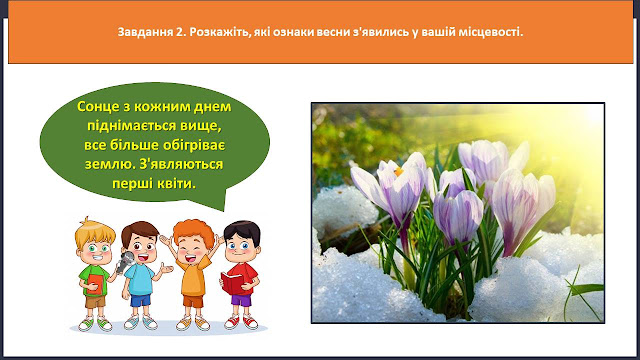 Завдання 2. Розкажіть, які ознаки весни з'явились у вашій місцевості.

Сонце з кожним днем піднімається вище, все більше обігріває землю. З'являються перші квіти.